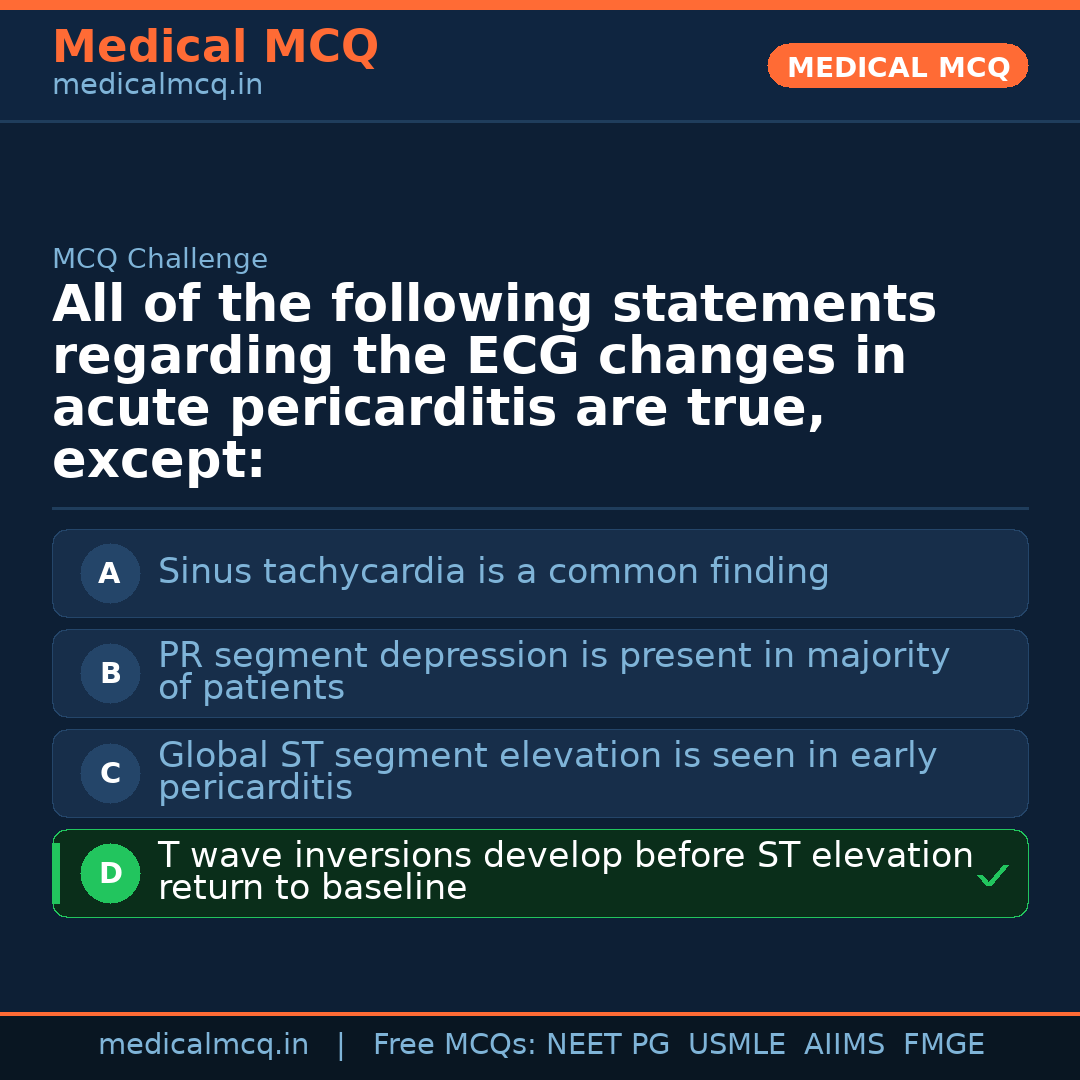 Medical MCQ
medicalmcq.in

MEDICAL MCQ

MCQ Challenge

All of the following statements regarding the ECG changes in acute pericarditis are true, except:

A Sinus tachycardia is a common finding

B PR segment depression is present in majority of patients

C Global ST segment elevation is seen in early pericarditis

D T wave inversions develop before ST elevation return to baseline ✓

medicalmcq.in | Free MCQs: NEET PG USMLE AIIMS FMGE